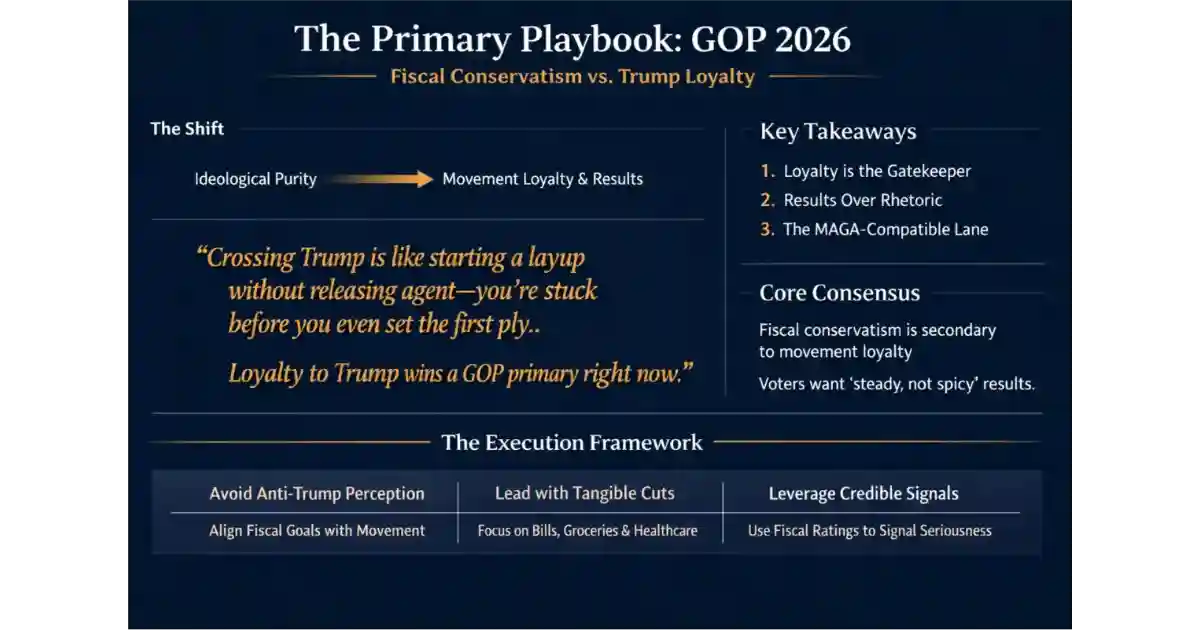 The Primary Playbook: GOP 2026

Fiscal Conservatism vs. Trump Loyalty

The Shift

Ideological Purity → Movement Loyalty & Results

"Crossing Trump is like starting a layup without releasing agent—you're stuck before you even set the first ply..

Loyalty to Trump wins a GOP primary right now."

Key Takeaways

1. Loyalty is the Gatekeeper
2. Results Over Rhetoric
3. The MAGA-Compatible Lane

Core Consensus

Fiscal conservatism is secondary to movement loyalty

Voters want 'steady, not spicy' results.

The Execution Framework

| Avoid Anti-Trump Perception | Lead with Tangible Cuts | Leverage Credible Signals |
|---|---|---|
| Align Fiscal Goals with Movement | Focus on Bills, Groceries & Healthcare | Use Fiscal Ratings to Signal Seriousness |